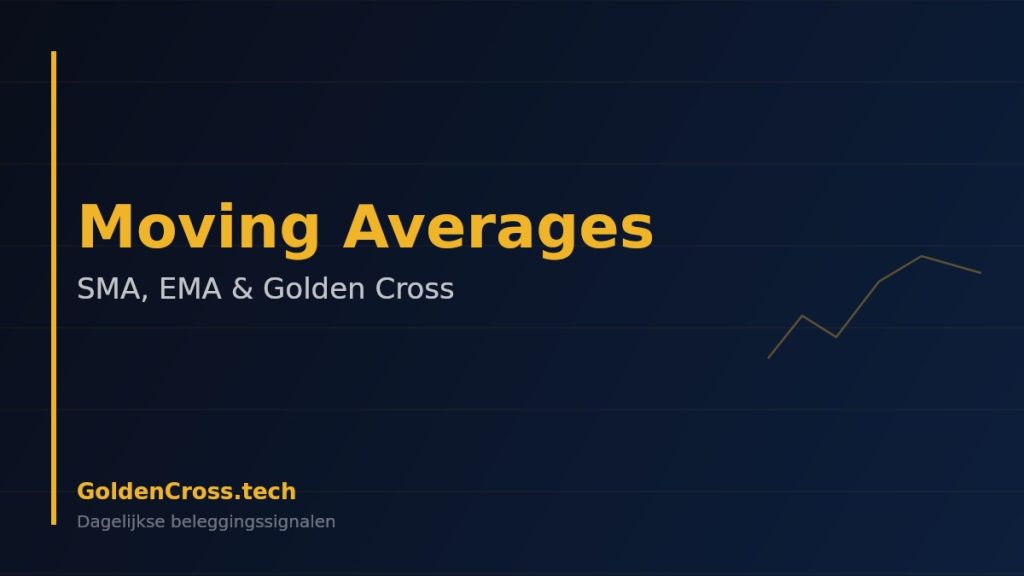 Moving Averages

SMA, EMA & Golden Cross

GoldenCross.tech

Dagelijkse beleggingssignalen